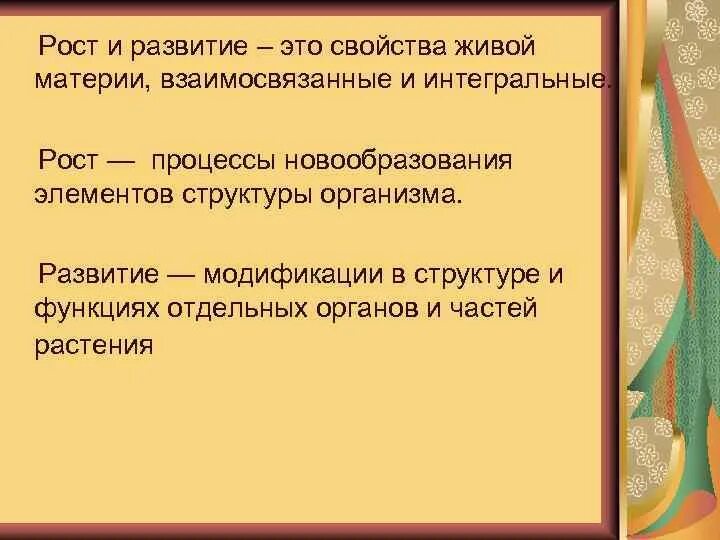 Рост и развитие – это свойства живой материи, взаимосвязанные и интегральные.

Рост — процессы новообразования элементов структуры организма.

Развитие — модификации в структуре и функциях отдельных органов и частей растения